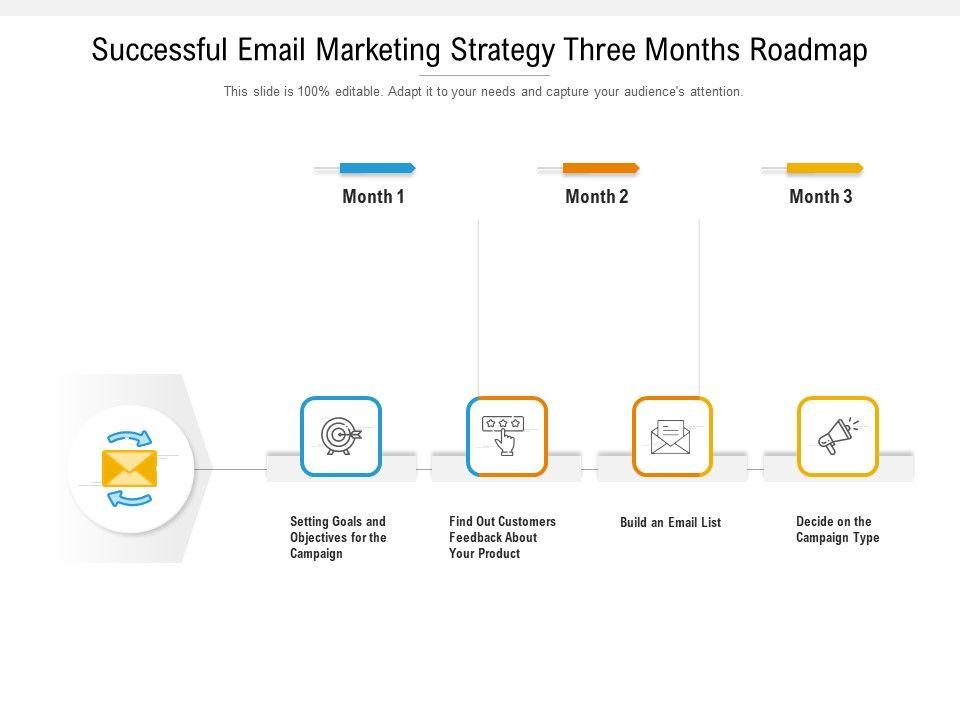 Successful Email Marketing Strategy Three Months Roadmap

This slide is 100% editable. Adapt it to your needs and capture your audience's attention.

Month 1

Month 2

Month 3

Setting Goals and Objectives for the Campaign

Find Out Customers Feedback About Your Product

Build an Email List

Decide on the Campaign Type